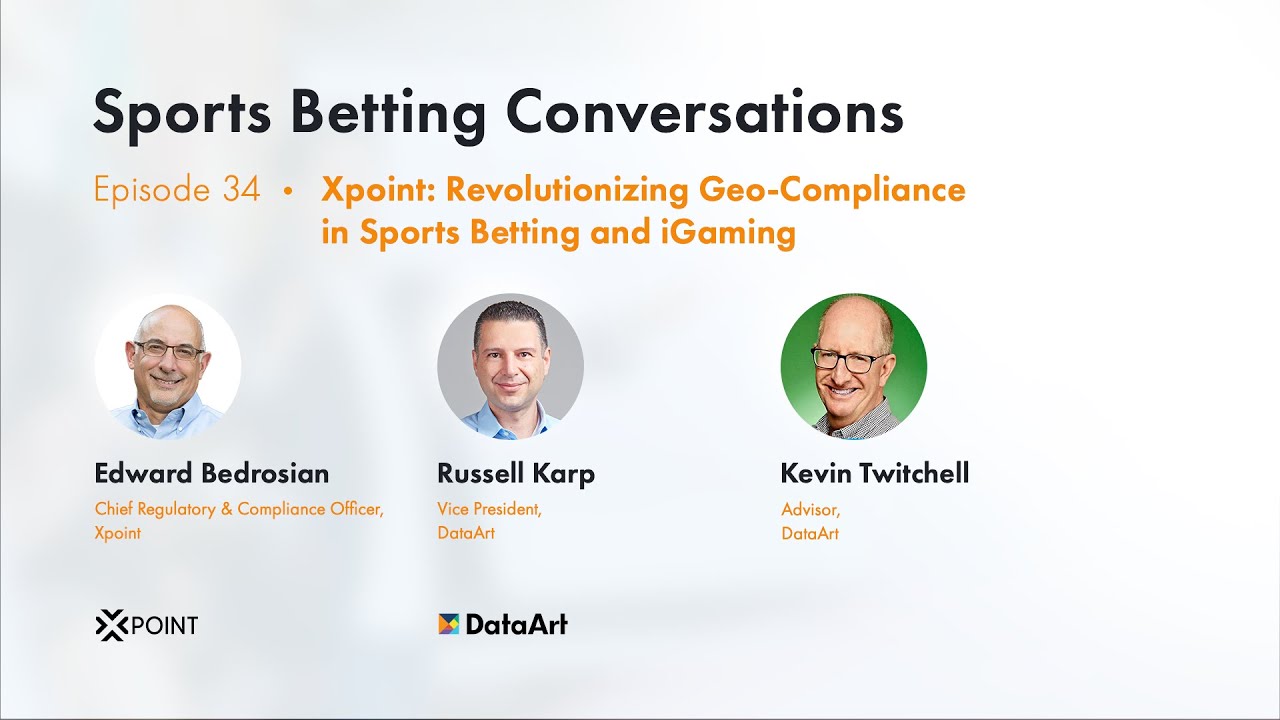 Sports Betting Conversations

Episode 34 • Xpoint: Revolutionizing Geo-Compliance in Sports Betting and iGaming

Edward Bedrosian
Chief Regulatory & Compliance Officer, Xpoint

Russell Karp
Vice President, DataArt

Kevin Twitchell
Advisor, DataArt

XPOINT

DataArt